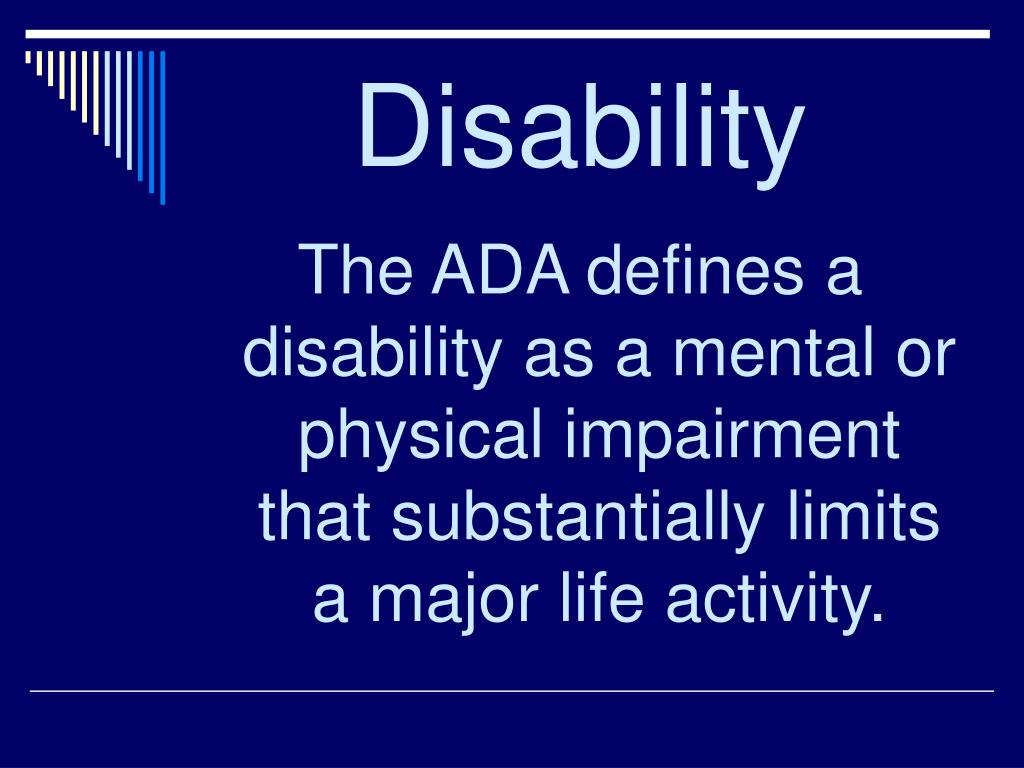 Disability

The ADA defines a disability as a mental or physical impairment that substantially limits a major life activity.